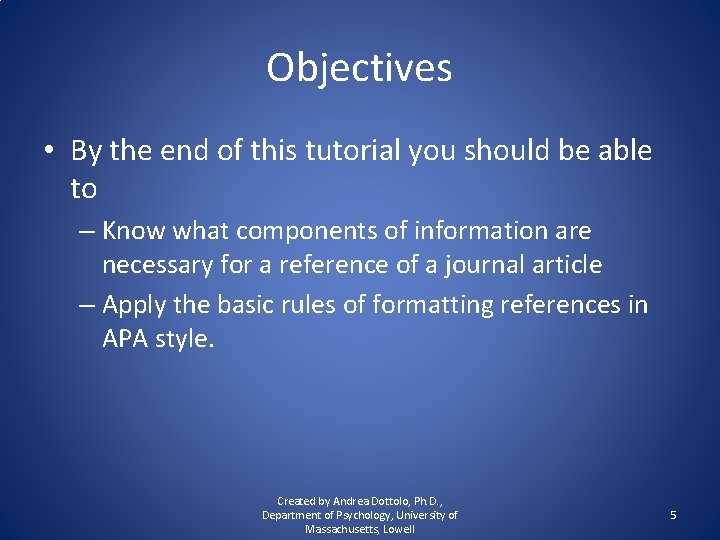 Objectives

• By the end of this tutorial you should be able to

– Know what components of information are necessary for a reference of a journal article

– Apply the basic rules of formatting references in APA style.

Created by Andrea Dottolo, Ph.D., Department of Psychology, University of Massachusetts, Lowell

5